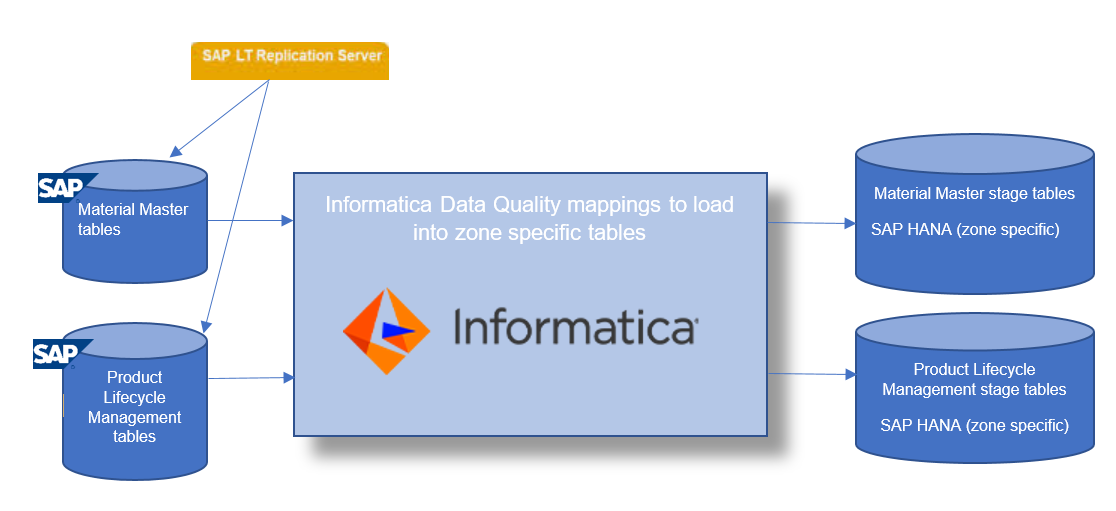 SAP LT Replication Server

SAP

Material Master tables

SAP

Product Lifecycle Management tables

Informatica Data Quality mappings to load into zone specific tables

Informatica

Material Master stage tables

SAP HANA (zone specific)

Product Lifecycle Management stage tables

SAP HANA (zone specific)